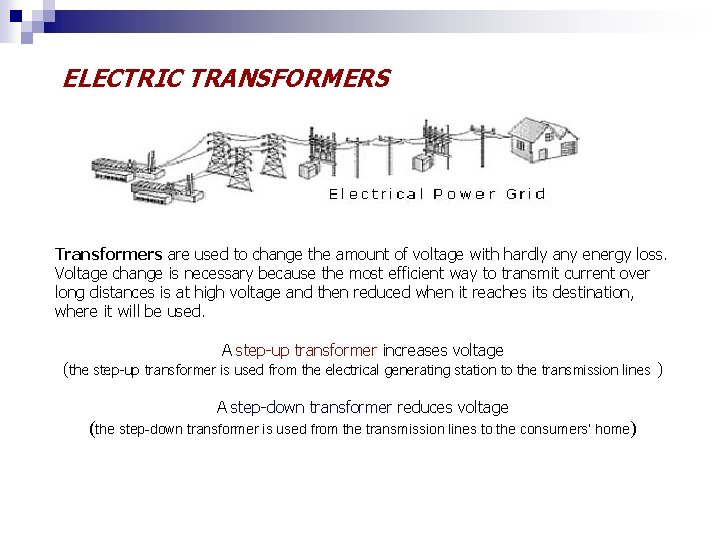 ELECTRIC TRANSFORMERS

Electrical Power Grid

Transformers are used to change the amount of voltage with hardly any energy loss. Voltage change is necessary because the most efficient way to transmit current over long distances is at high voltage and then reduced when it reaches its destination, where it will be used.

A step-up transformer increases voltage
(the step-up transformer is used from the electrical generating station to the transmission lines )

A step-down transformer reduces voltage
(the step-down transformer is used from the transmission lines to the consumers' home)